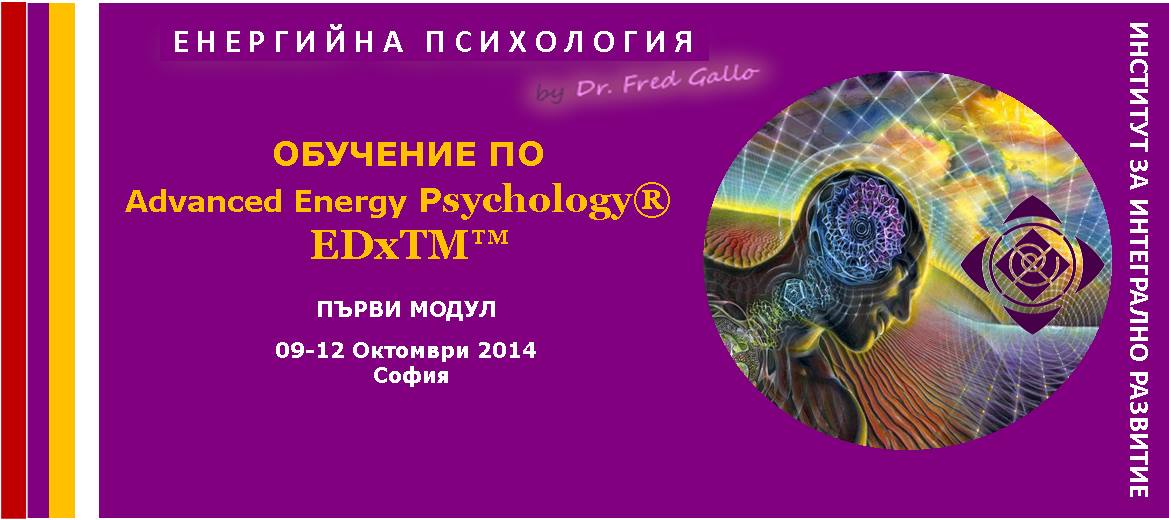 ЕНЕРГИЙНА ПСИХОЛОГИЯ

by Dr. Fred Gallo

ОБУЧЕНИЕ ПО
Advanced Energy Psychology®
EDxTM™

ПЪРВИ МОДУЛ

09-12 Октомври 2014
София

ИНСТИТУТ ЗА ИНТЕГРАЛНО РАЗВИТИЕ